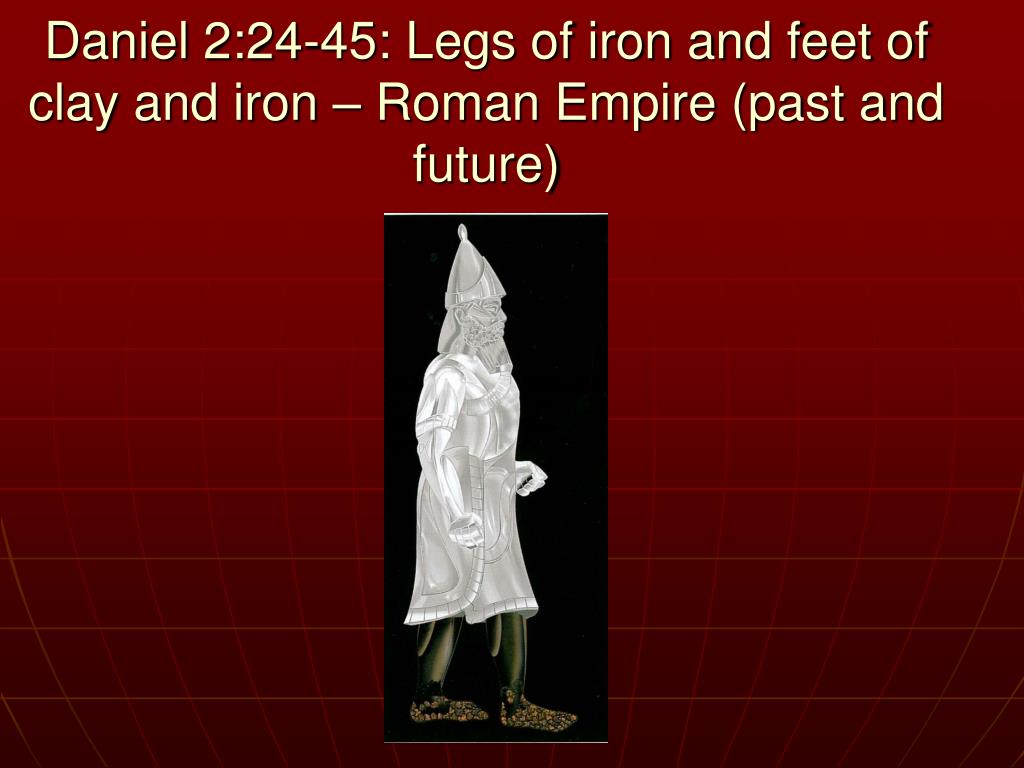 Daniel 2:24-45: Legs of iron and feet of clay and iron – Roman Empire (past and future)